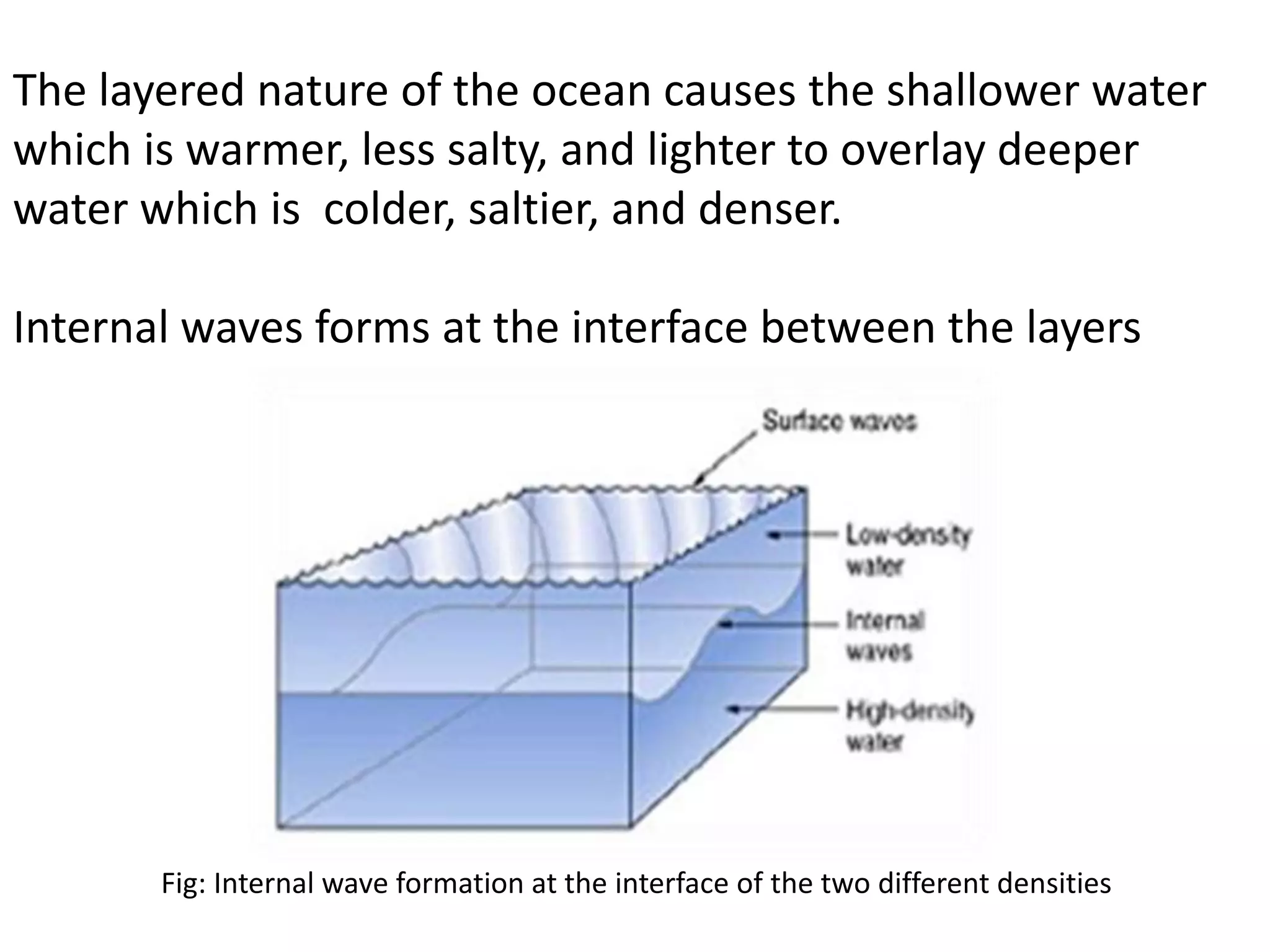 The layered nature of the ocean causes the shallower water which is warmer, less salty, and lighter to overlay deeper water which is colder, saltier, and denser.

Internal waves forms at the interface between the layers

Surface waves

Low-density water

Internal waves

High-density water

Fig: Internal wave formation at the interface of the two different densities